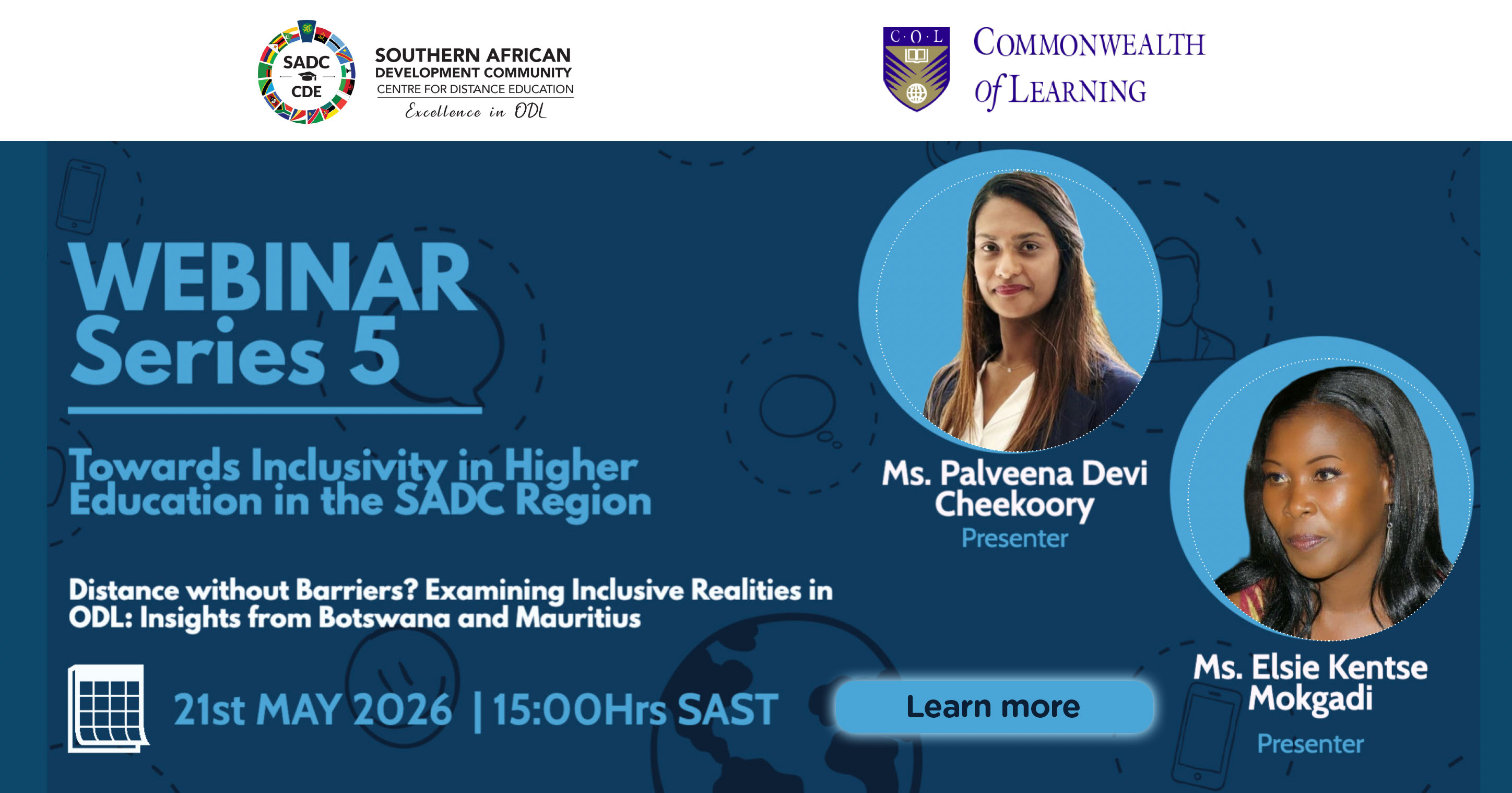 SADC CDE

SOUTHERN AFRICAN DEVELOPMENT COMMUNITY
CENTRE FOR DISTANCE EDUCATION
Excellence in ODL

C·O·L

COMMONWEALTH of LEARNING

WEBINAR Series 5

Towards Inclusivity in Higher Education in the SADC Region

Distance without Barriers? Examining Inclusive Realities in ODL: Insights from Botswana and Mauritius

21st MAY 2026 | 15:00Hrs SAST

Learn more

Ms. Palveena Devi Cheekoory
Presenter

Ms. Elsie Kentse Mokgadi
Presenter